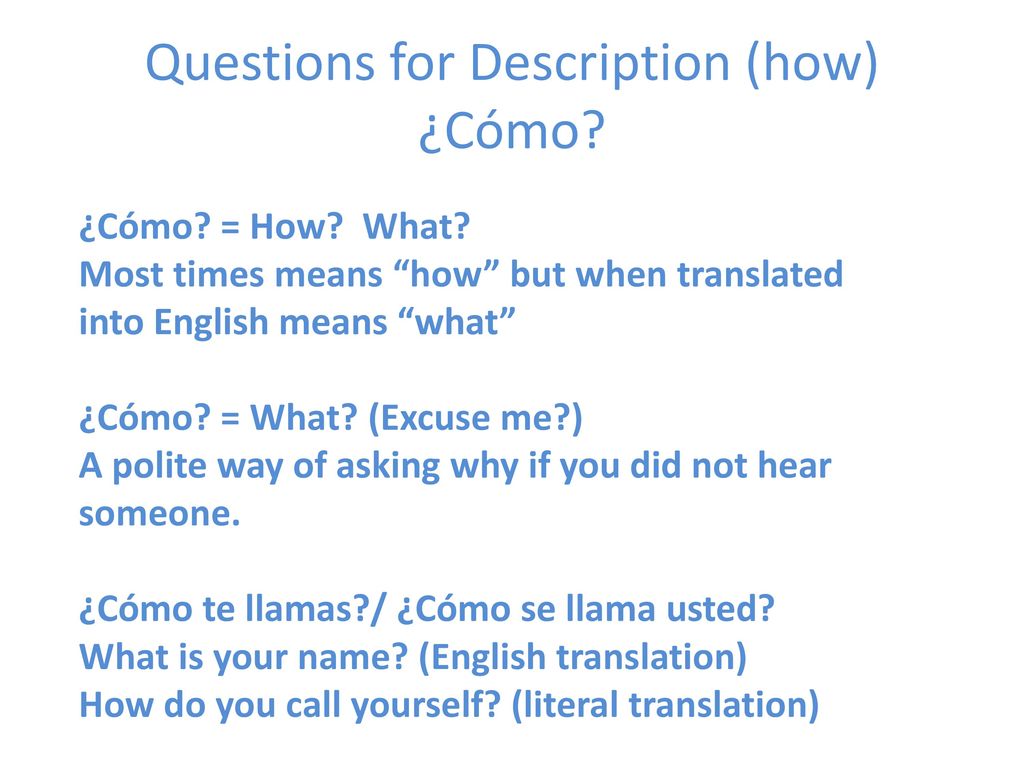 Questions for Description (how)
¿Cómo?

¿Cómo? = How? What?
Most times means “how” but when translated into English means “what”

¿Cómo? = What? (Excuse me?)
A polite way of asking why if you did not hear someone.

¿Cómo te llamas?/ ¿Cómo se llama usted?
What is your name? (English translation)
How do you call yourself? (literal translation)